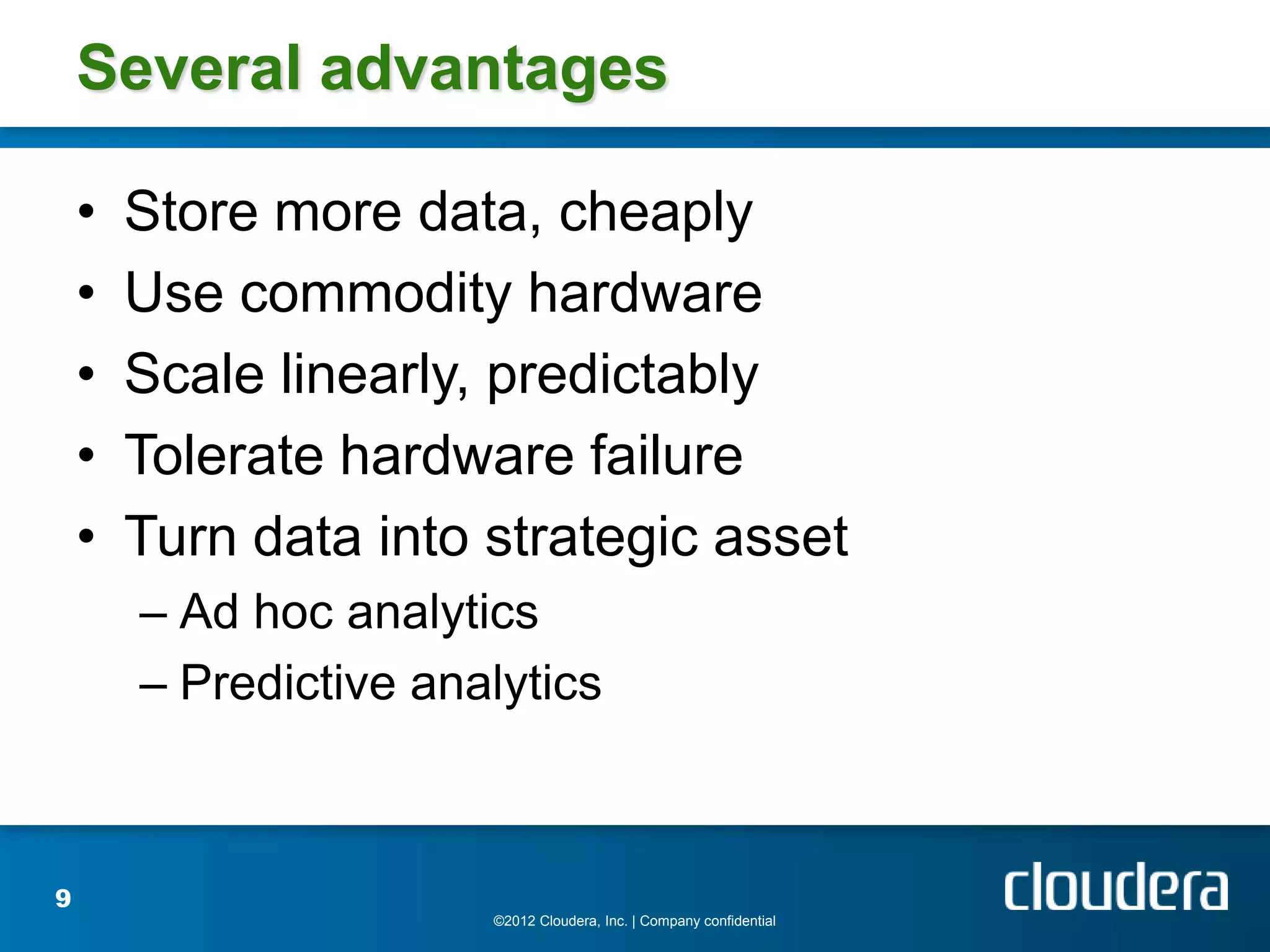 Several advantages

• Store more data, cheaply
• Use commodity hardware
• Scale linearly, predictably
• Tolerate hardware failure
• Turn data into strategic asset
– Ad hoc analytics
– Predictive analytics

9

©2012 Cloudera, Inc. | Company confidential

cloudera